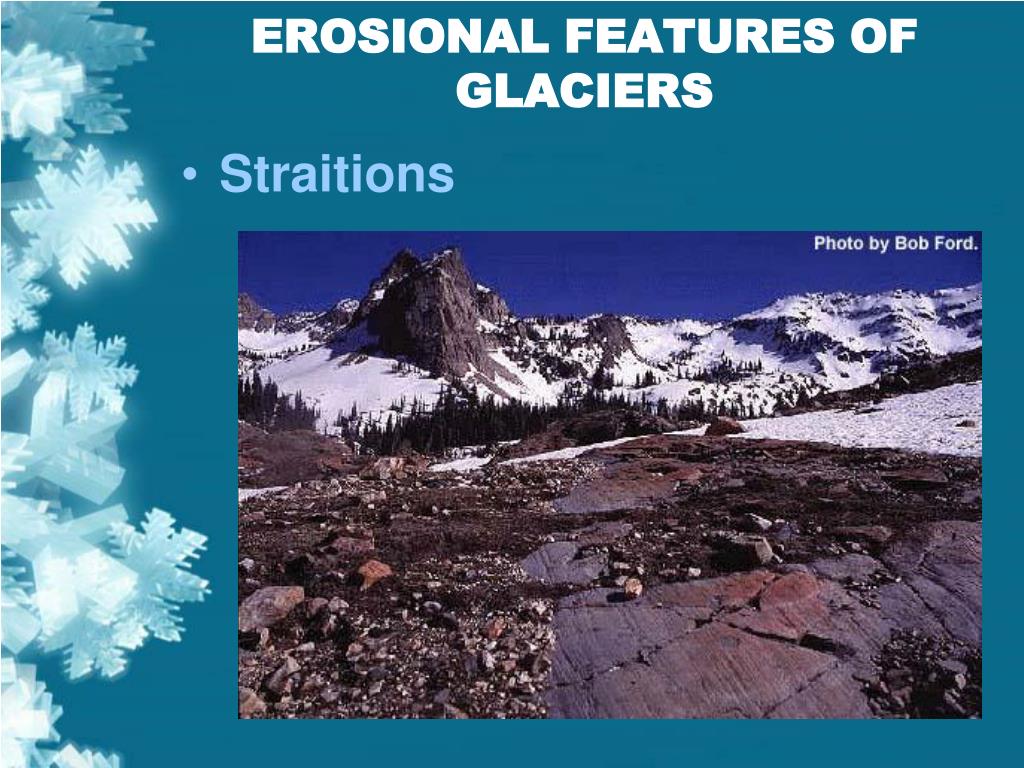 EROSIONAL FEATURES OF GLACIERS

• Straitions

Photo by Bob Ford.